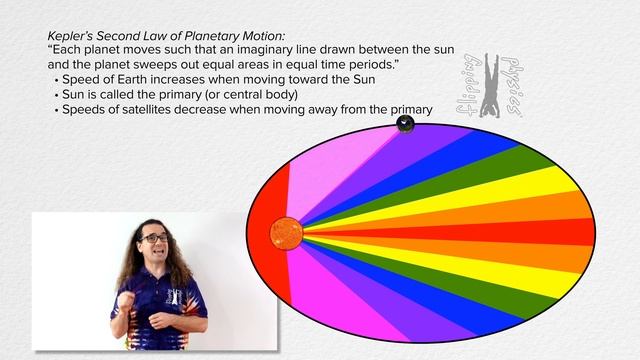 Kepler's Second Law of Planetary Motion:
"Each planet moves such that an imaginary line drawn between the sun and the planet sweeps out equal areas in equal time periods."
• Speed of Earth increases when moving toward the Sun
• Sun is called the primary (or central body)
• Speeds of satellites decrease when moving away from the primary

flipping physics